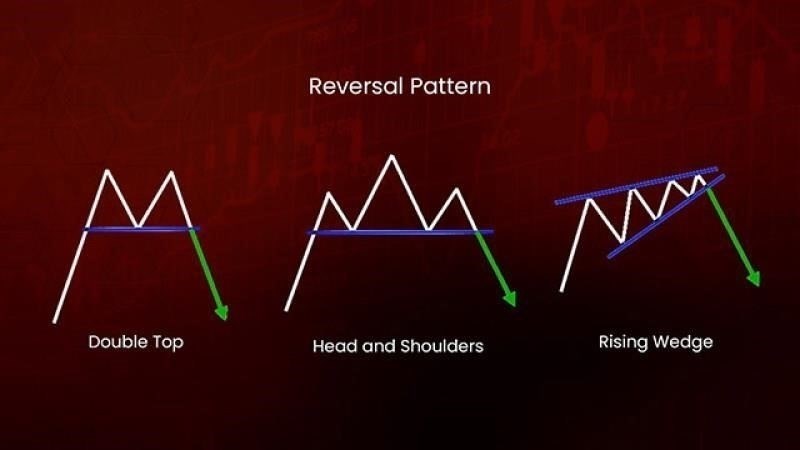 Reversal Pattern

Double Top

Head and Shoulders

Rising Wedge